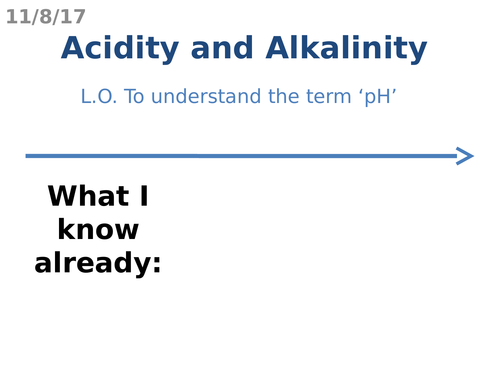 11/8/17

Acidity and Alkalinity

L.O. To understand the term ‘pH’

What I know already: